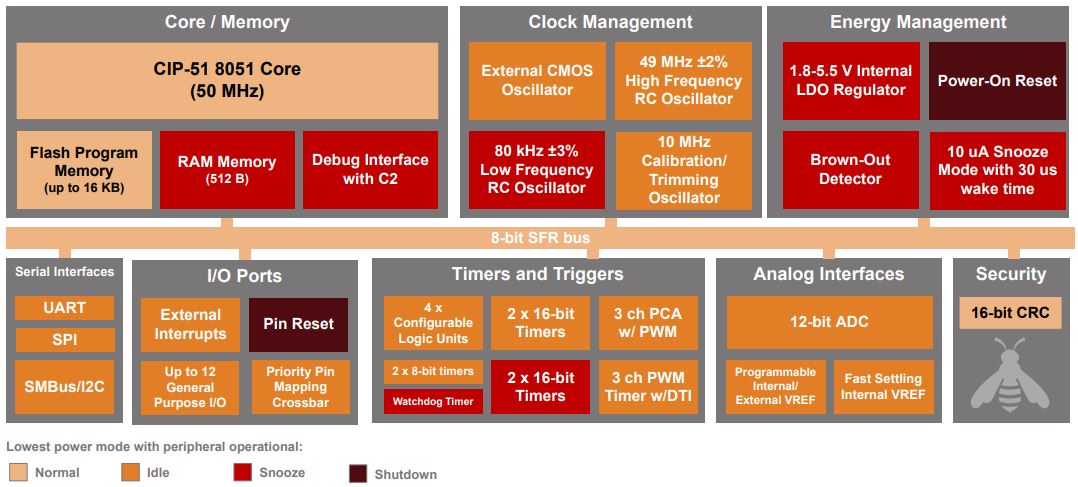 Core / Memory

CIP-51 8051 Core
(50 MHz)

Flash Program Memory
(up to 16 KB)

RAM Memory
(512 B)

Debug Interface with C2

Clock Management

External CMOS Oscillator

49 MHz ±2% High Frequency RC Oscillator

80 kHz ±3% Low Frequency RC Oscillator

10 MHz Calibration/ Trimming Oscillator

Energy Management

1.8-5.5 V Internal LDO Regulator

Power-On Reset

Brown-Out Detector

10 uA Snooze Mode with 30 us wake time

8-bit SFR bus

Serial Interfaces

UART

SPI

SMBus/I2C

I/O Ports

External Interrupts

Pin Reset

Up to 12 General Purpose I/O

Priority Pin Mapping Crossbar

Timers and Triggers

4 x Configurable Logic Units

2 x 16-bit Timers

3 ch PCA w/ PWM

2 x 8-bit timers

Watchdog Timer

2 x 16-bit Timers

3 ch PWM Timer w/DTI

Analog Interfaces

12-bit ADC

Programmable Internal/ External VREF

Fast Settling Internal VREF

Security

16-bit CRC

Lowest power mode with peripheral operational:

Normal

Idle

Snooze

Shutdown